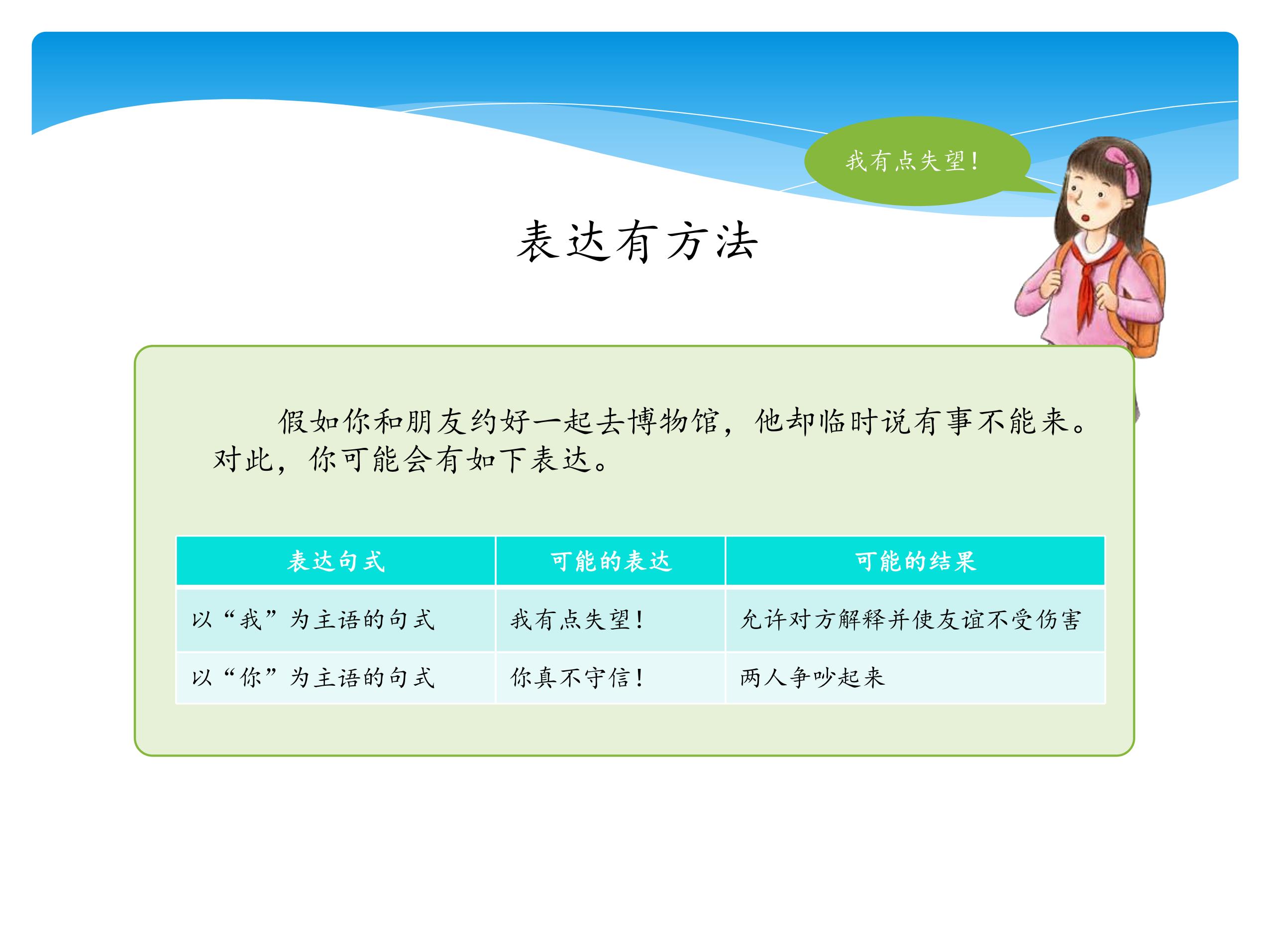 我有点失望！

表达有方法

假如你和朋友约好一起去博物馆，他却临时说有事不能来。对此，你可能会有如下表达。

| 表达句式 | 可能的表达 | 可能的结果 |
|---|---|---|
| 以“我”为主语的句式 | 我有点失望！ | 允许对方解释并使友谊不受伤害 |
| 以“你”为主语的句式 | 你真不守信！ | 两人争吵起来 |